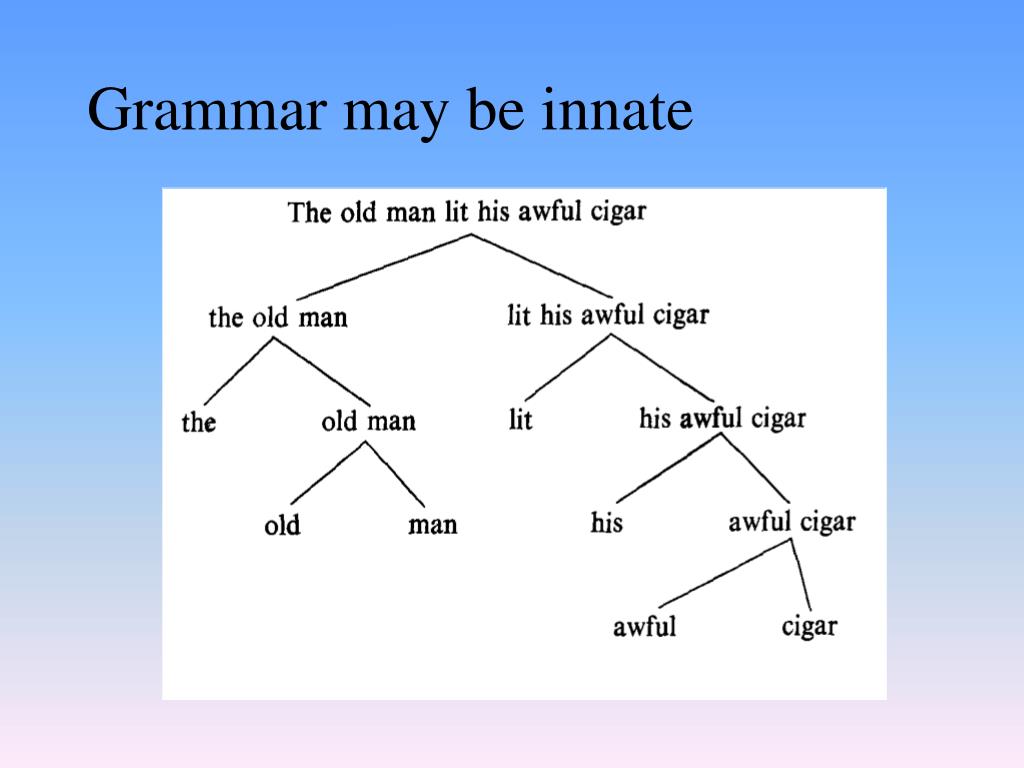 Grammar may be innate

The old man lit his awful cigar

the old man

lit his awful cigar

the

old man

lit

his awful cigar

old

man

his

awful cigar

awful

cigar